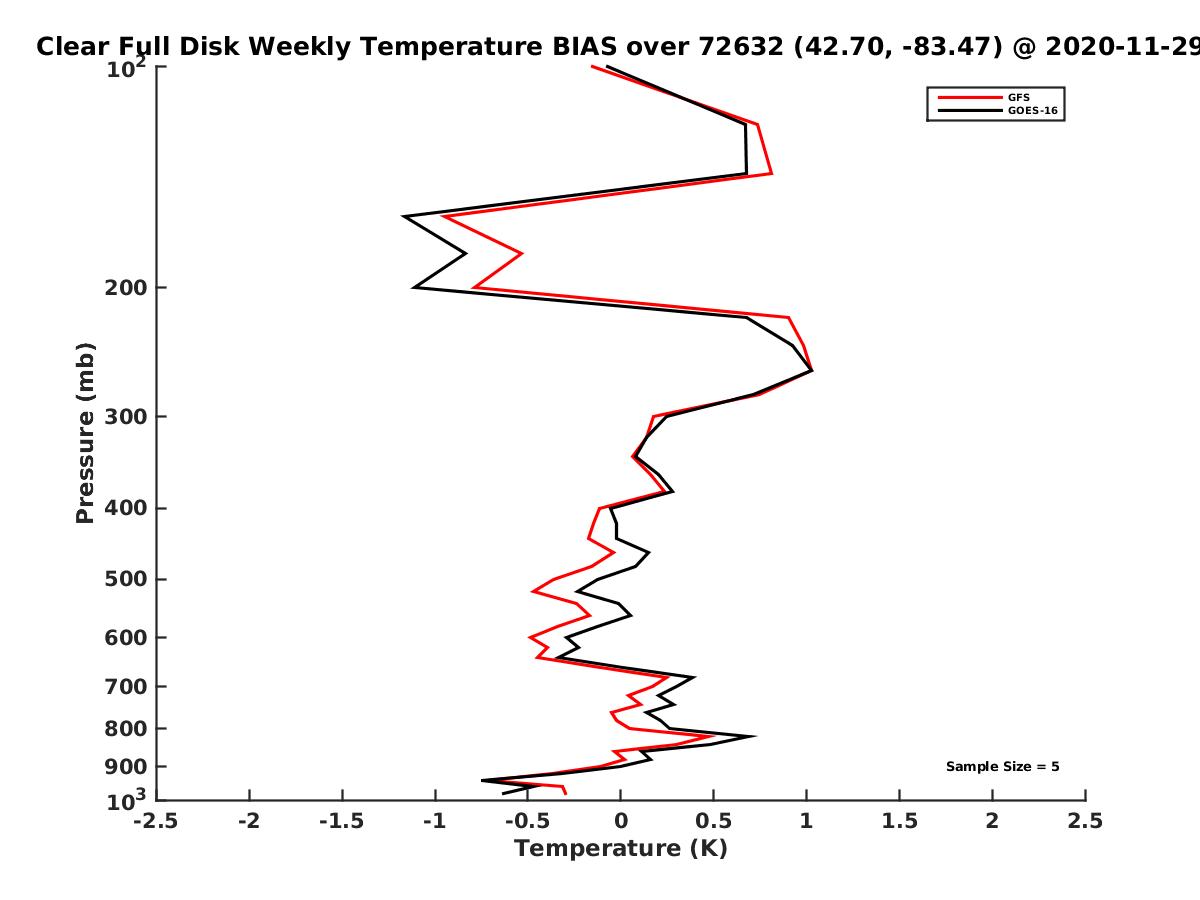 Clear Full Disk Weekly Temperature BIAS over 72632 (42.70, -83.47) @ 2020-11-29

GFS
GOES-16

Pressure (mb)

$10^2$
200
300
400
500
600
700
800
900
$10^3$

Sample Size = 5

-2.5 -2 -1.5 -1 -0.5 0 0.5 1 1.5 2 2.5

Temperature (K)